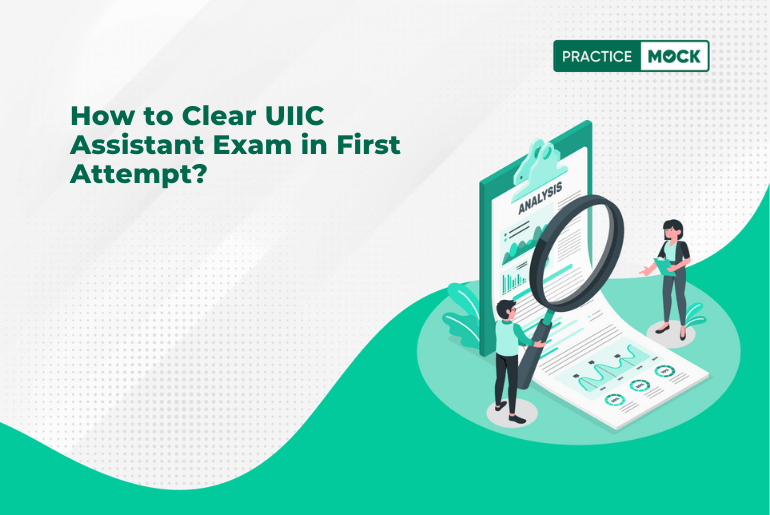 PRACTICE MOCK

How to Clear UIIC Assistant Exam in First Attempt?

ANALYSIS